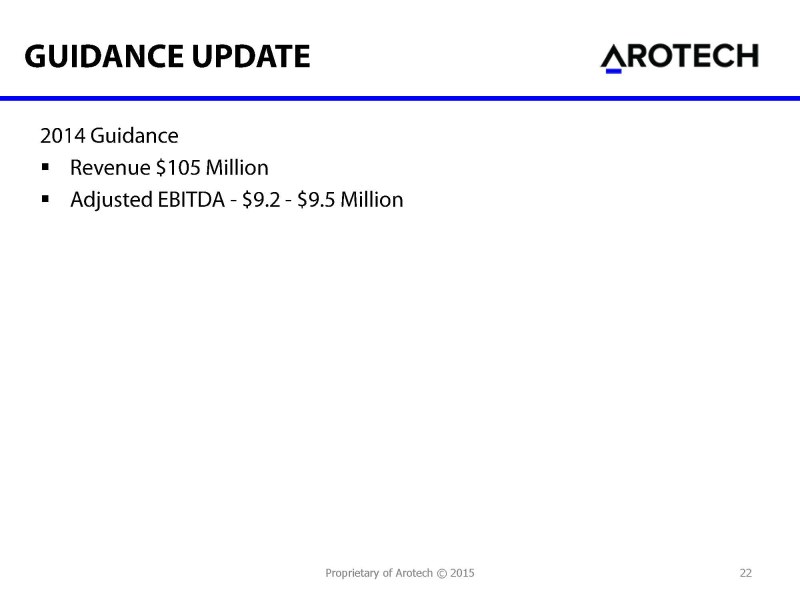 GUIDANCE UPDATE

AROTECH

2014 Guidance

▪ Revenue \$105 Million

▪ Adjusted EBITDA - \$9.2 - \$9.5 Million

Proprietary of Arotech © 2015

22